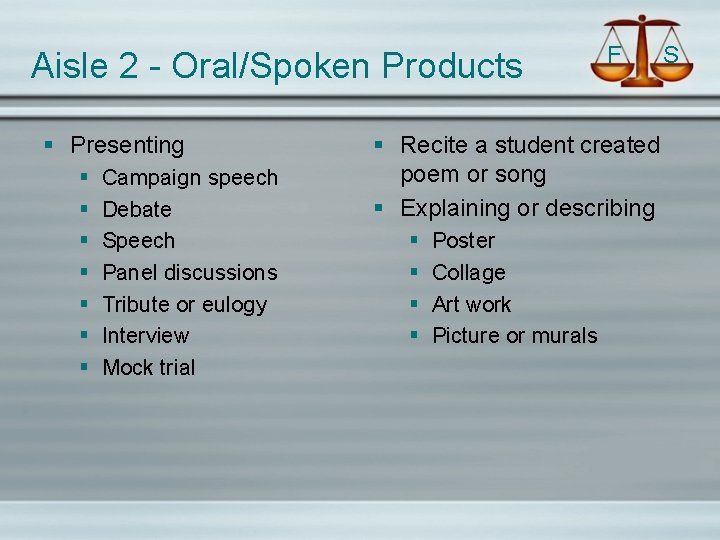 Aisle 2 - Oral/Spoken Products

F S

- Presenting
  - Campaign speech
  - Debate
  - Speech
  - Panel discussions
  - Tribute or eulogy
  - Interview
  - Mock trial

- Recite a student created poem or song
- Explaining or describing
  - Poster
  - Collage
  - Art work
  - Picture or murals